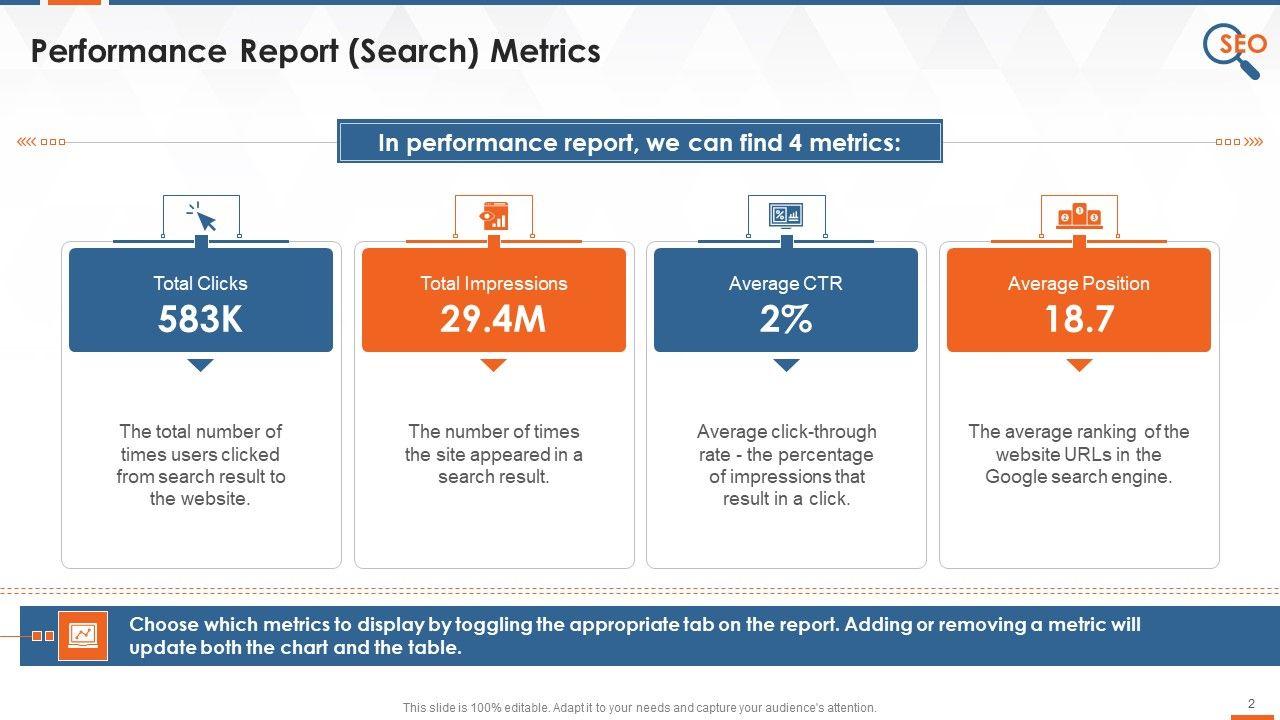 Performance Report (Search) Metrics

SEO

In performance report, we can find 4 metrics:

Total Clicks
583K

The total number of times users clicked from search result to the website.

Total Impressions
29.4M

The number of times the site appeared in a search result.

Average CTR
2%

Average click-through rate - the percentage of impressions that result in a click.

Average Position
18.7

The average ranking of the website URLs in the Google search engine.

Choose which metrics to display by toggling the appropriate tab on the report. Adding or removing a metric will update both the chart and the table.

This slide is 100% editable. Adapt it to your needs and capture your audience's attention.

2